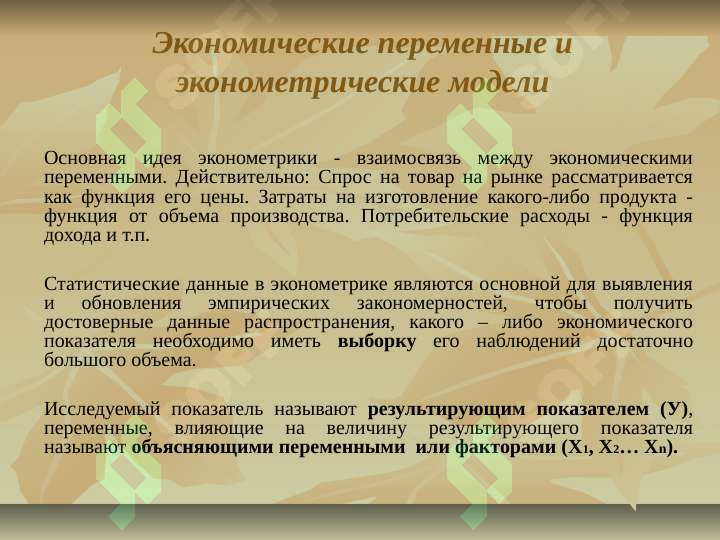 Экономические переменные и эконометрические модели

Основная идея эконометрики - взаимосвязь между экономическими переменными. Действительно: Спрос на товар на рынке рассматривается как функция его цены. Затраты на изготовление какого-либо продукта - функция от объема производства. Потребительские расходы - функция дохода и т.п.

Статистические данные в эконометрике являются основной для выявления и обновления эмпирических закономерностей, чтобы получить достоверные данные распространения, какого – либо экономического показателя необходимо иметь выборку его наблюдений достаточно большого объема.

Исследуемый показатель называют результирующим показателем (У), переменные, влияющие на величину результирующего показателя называют объясняющими переменными или факторами ($X_1$, $X_2$… $X_n$).